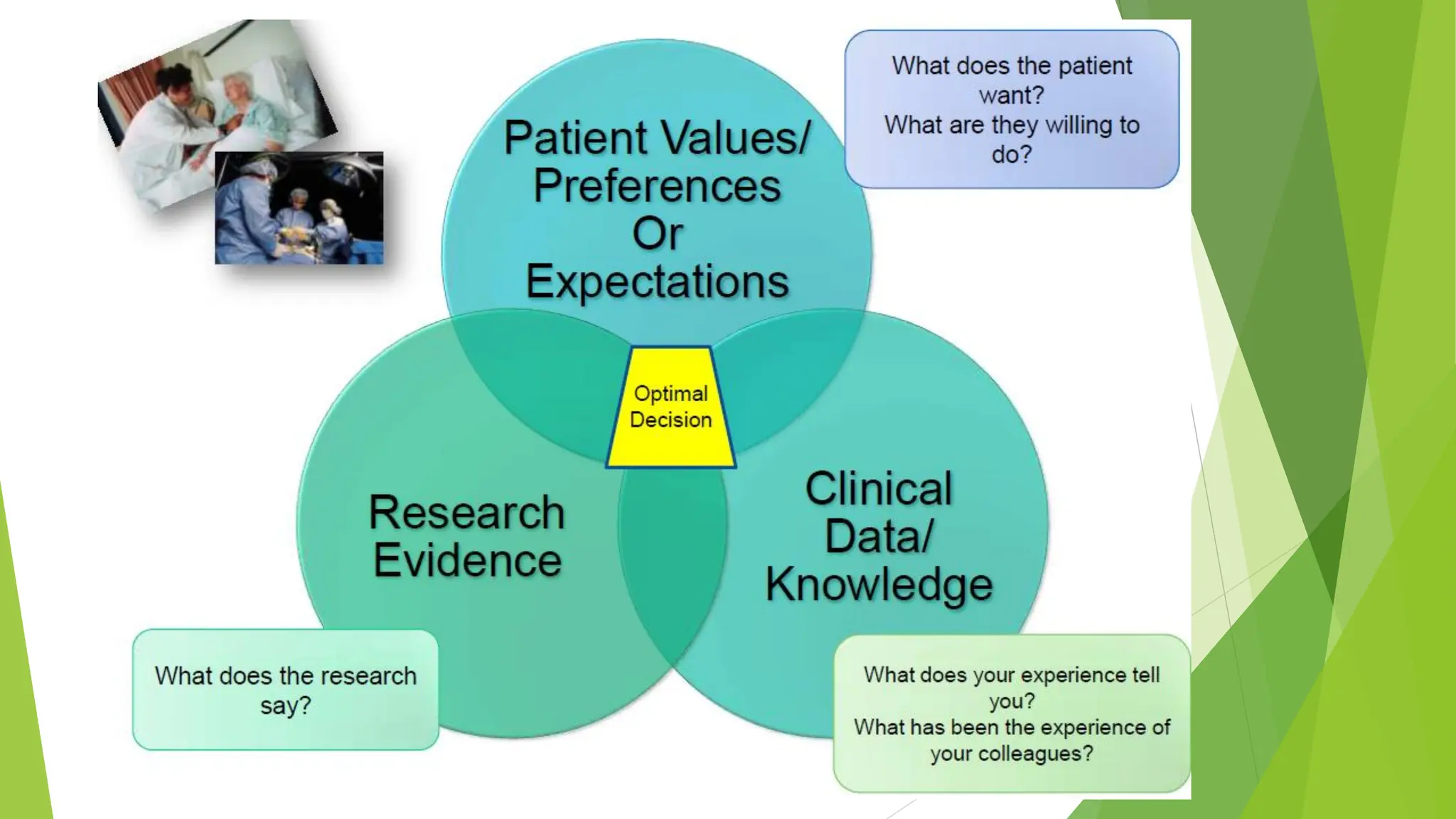 Patient Values/ Preferences Or Expectations

What does the patient want?
What are they willing to do?

Optimal Decision

Research Evidence

Clinical Data/ Knowledge

What does the research say?

What does your experience tell you?
What has been the experience of your colleagues?